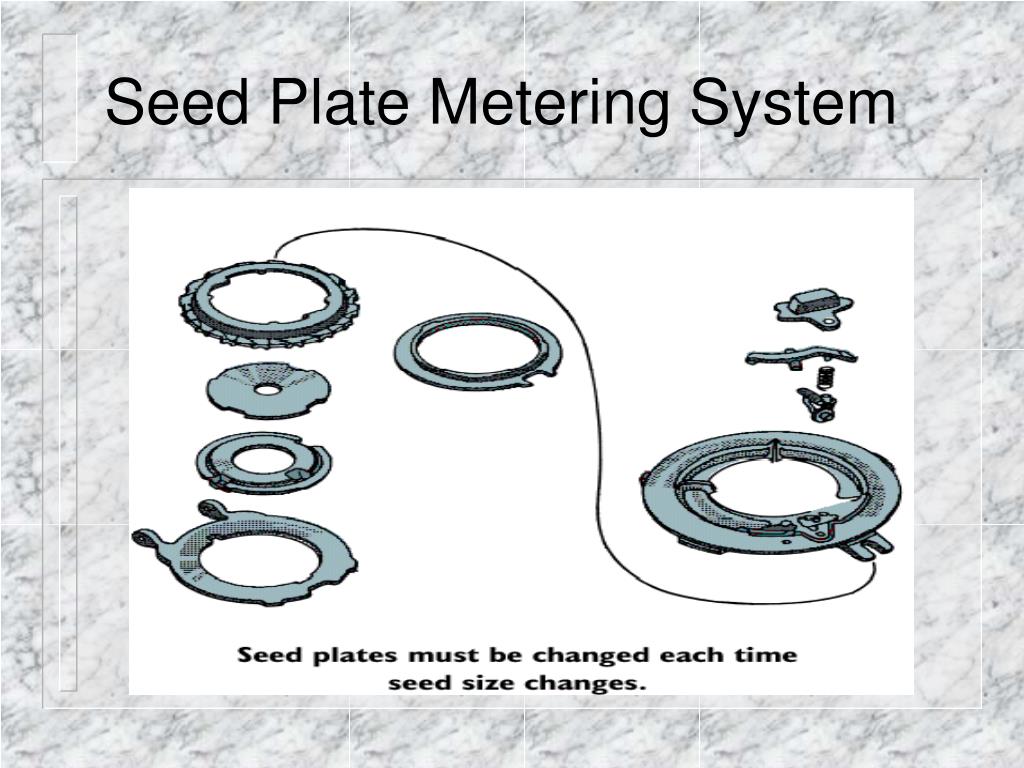 Seed Plate Metering System

Seed plates must be changed each time seed size changes.